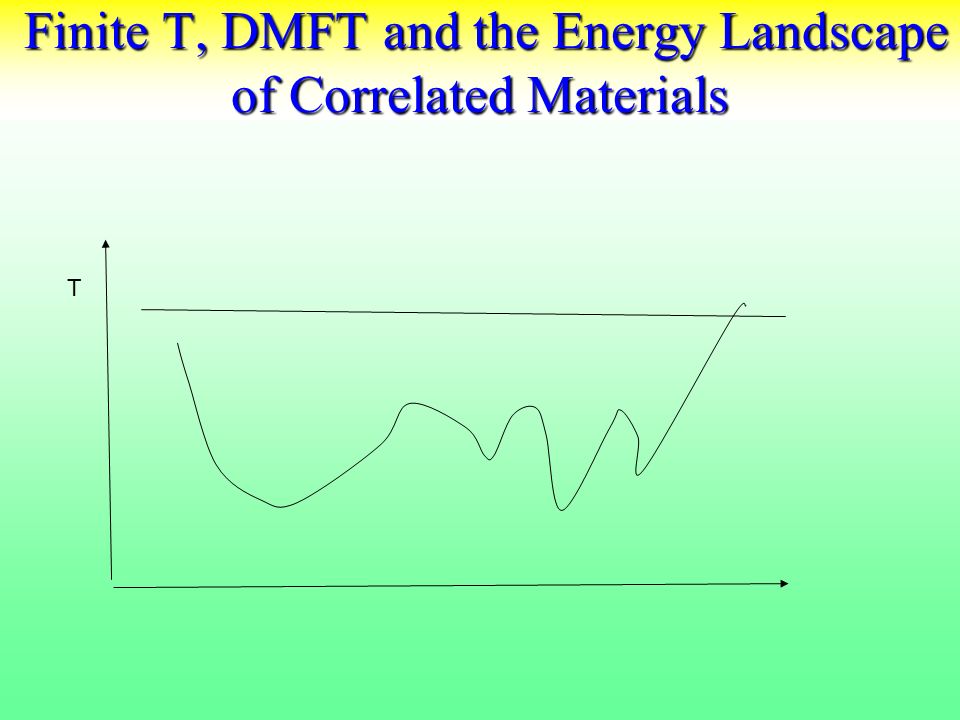 Finite T, DMFT and the Energy Landscape of Correlated Materials

T